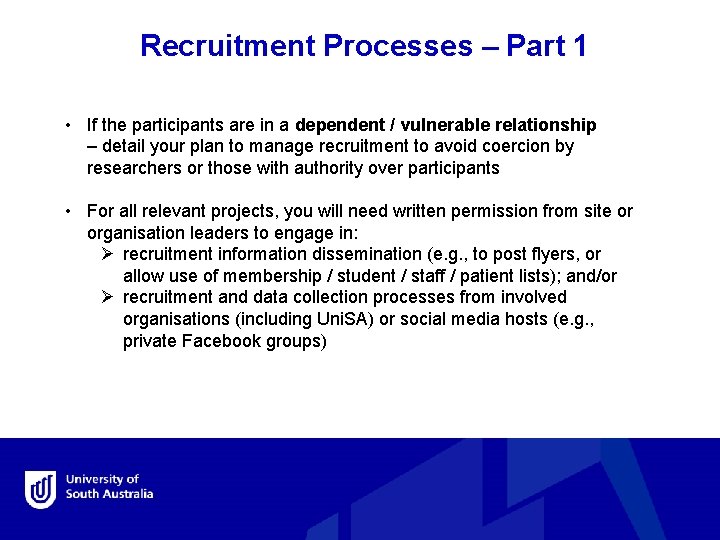 Recruitment Processes – Part 1

• If the participants are in a dependent / vulnerable relationship – detail your plan to manage recruitment to avoid coercion by researchers or those with authority over participants

• For all relevant projects, you will need written permission from site or organisation leaders to engage in:
  ➢ recruitment information dissemination (e.g., to post flyers, or allow use of membership / student / staff / patient lists); and/or
  ➢ recruitment and data collection processes from involved organisations (including UniSA) or social media hosts (e.g., private Facebook groups)

University of South Australia